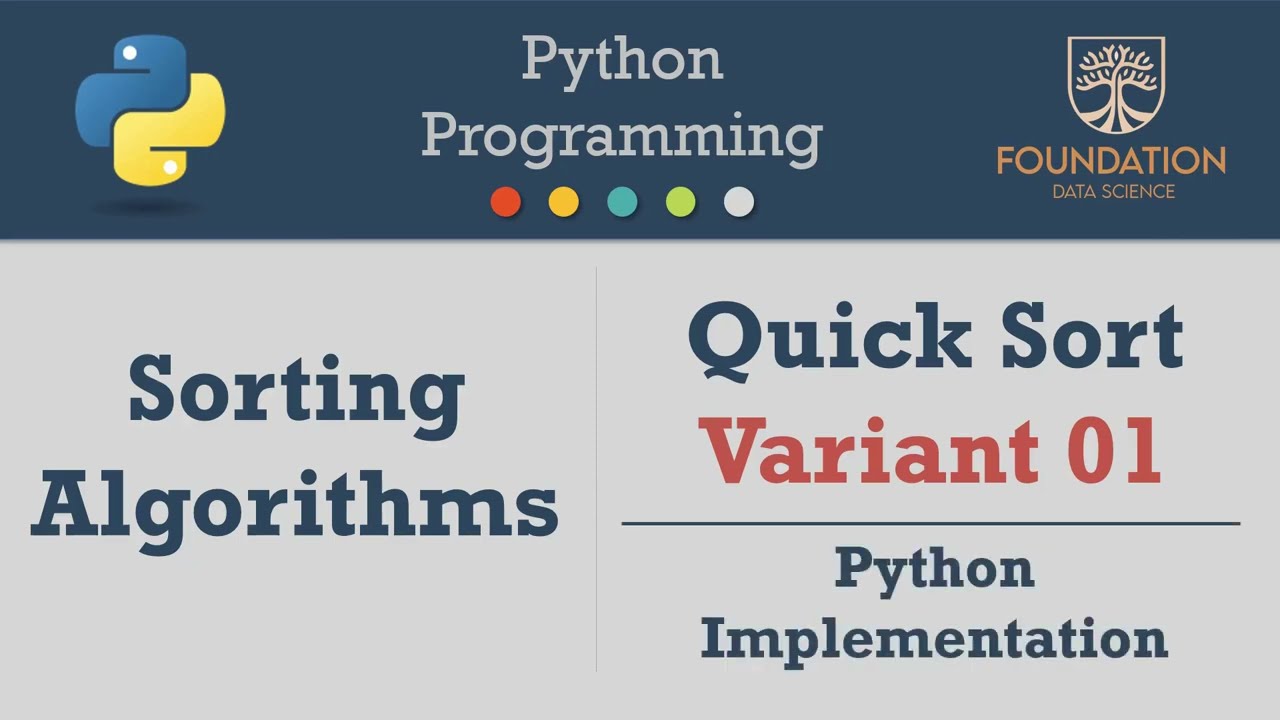 Python Programming

FOUNDATION
DATA SCIENCE

Sorting Algorithms

Quick Sort
Variant 01

Python Implementation